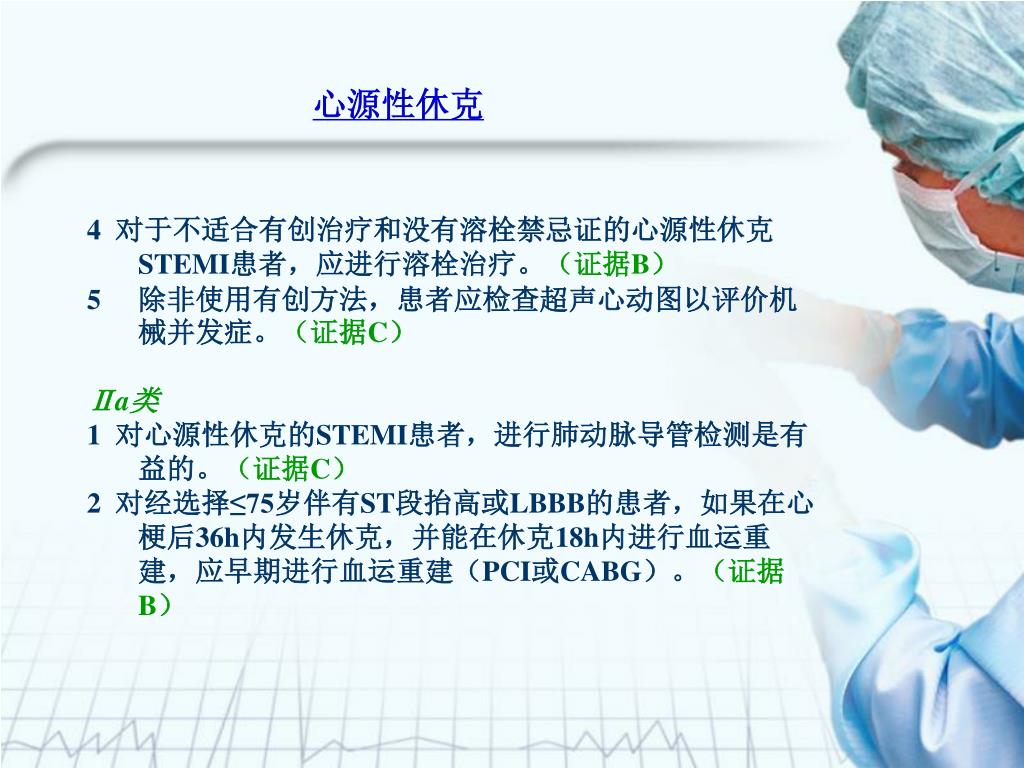 心源性休克

4 对于不适合有创治疗和没有溶栓禁忌证的心源性休克STEMI患者，应进行溶栓治疗。（证据B）
5 除非使用有创方法，患者应检查超声心动图以评价机械并发症。（证据C）

IIa类
1 对心源性休克的STEMI患者，进行肺动脉导管检测是有益的。（证据C）
2 对经选择≤75岁伴有ST段抬高或LBBB的患者，如果在心梗后36h内发生休克，并能在休克18h内进行血运重建，应早期进行血运重建（PCI或CABG）。（证据B）